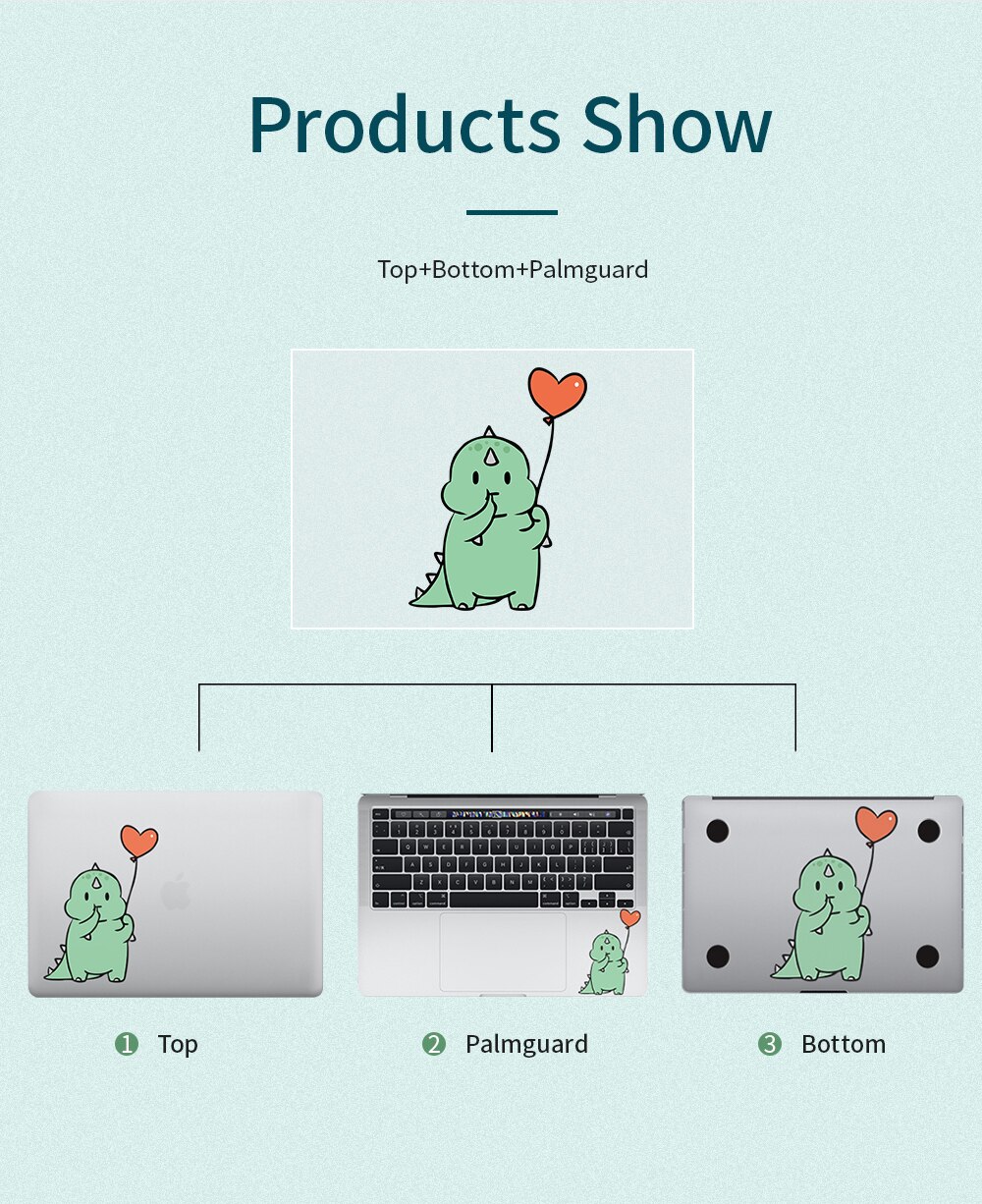 Products Show

Top+Bottom+Palmguard

❶ Top

❷ Palmguard

❸ Bottom